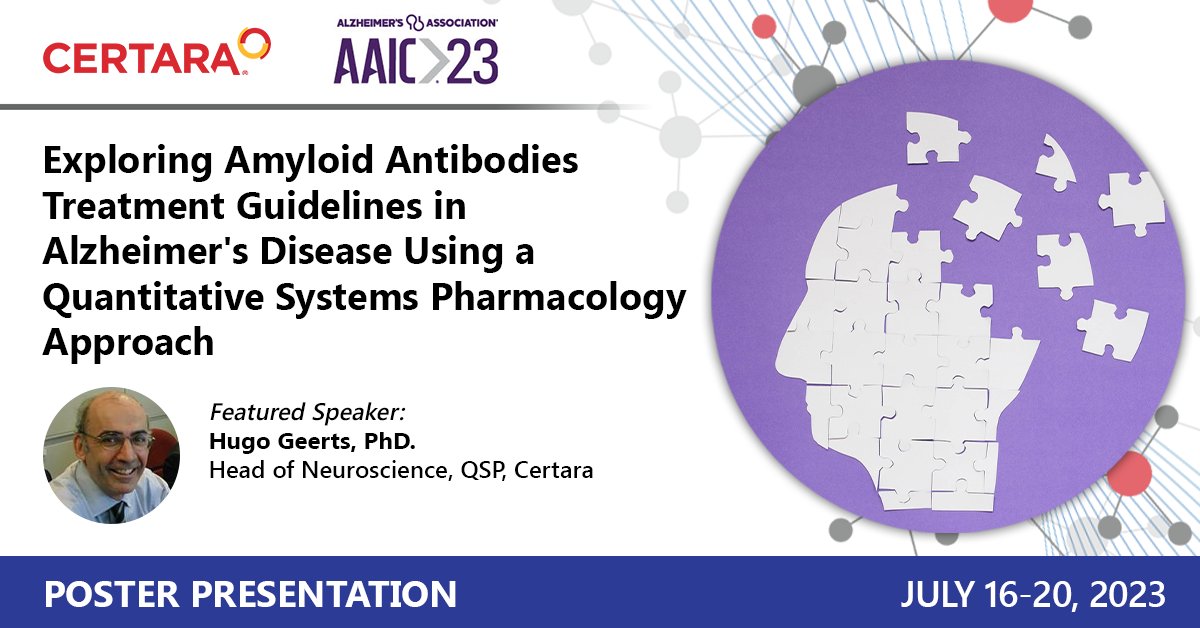 CERTARA

ALZHEIMER'S ASSOCIATION
AAIC 23

Exploring Amyloid Antibodies Treatment Guidelines in Alzheimer's Disease Using a Quantitative Systems Pharmacology Approach

Featured Speaker:
Hugo Geerts, PhD.
Head of Neuroscience, QSP, Certara

POSTER PRESENTATION

JULY 16-20, 2023